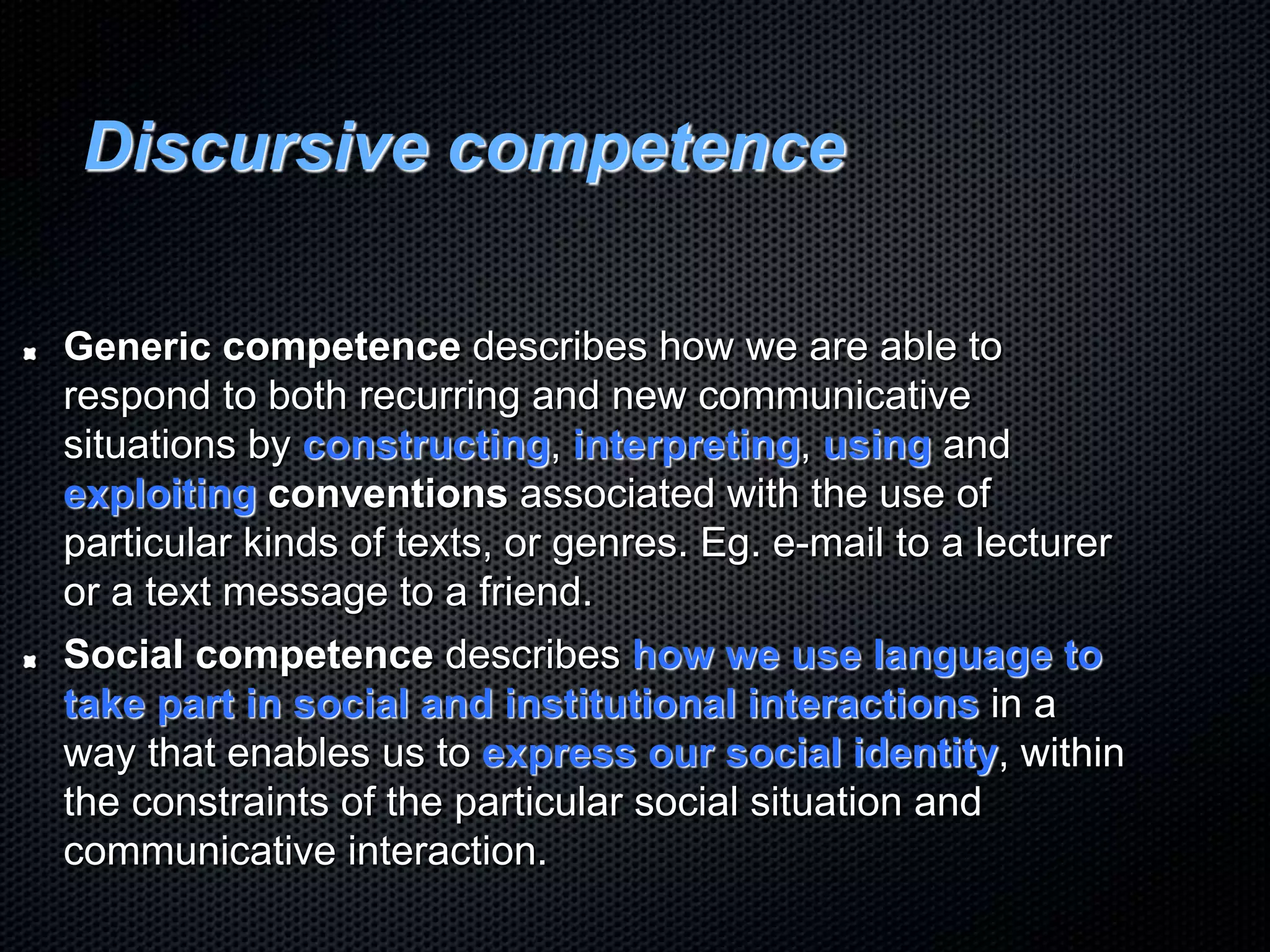 Discursive competence

Generic competence describes how we are able to respond to both recurring and new communicative situations by constructing, interpreting, using and exploiting conventions associated with the use of particular kinds of texts, or genres. Eg. e-mail to a lecturer or a text message to a friend.

Social competence describes how we use language to take part in social and institutional interactions in a way that enables us to express our social identity, within the constraints of the particular social situation and communicative interaction.